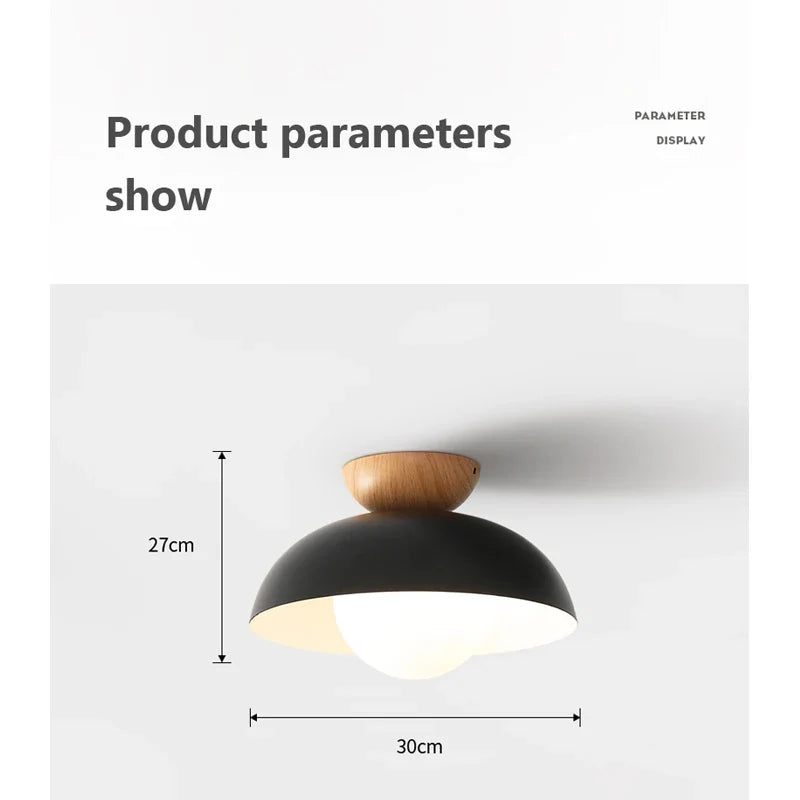 Product parameters show

PARAMETER
DISPLAY

27cm

30cm